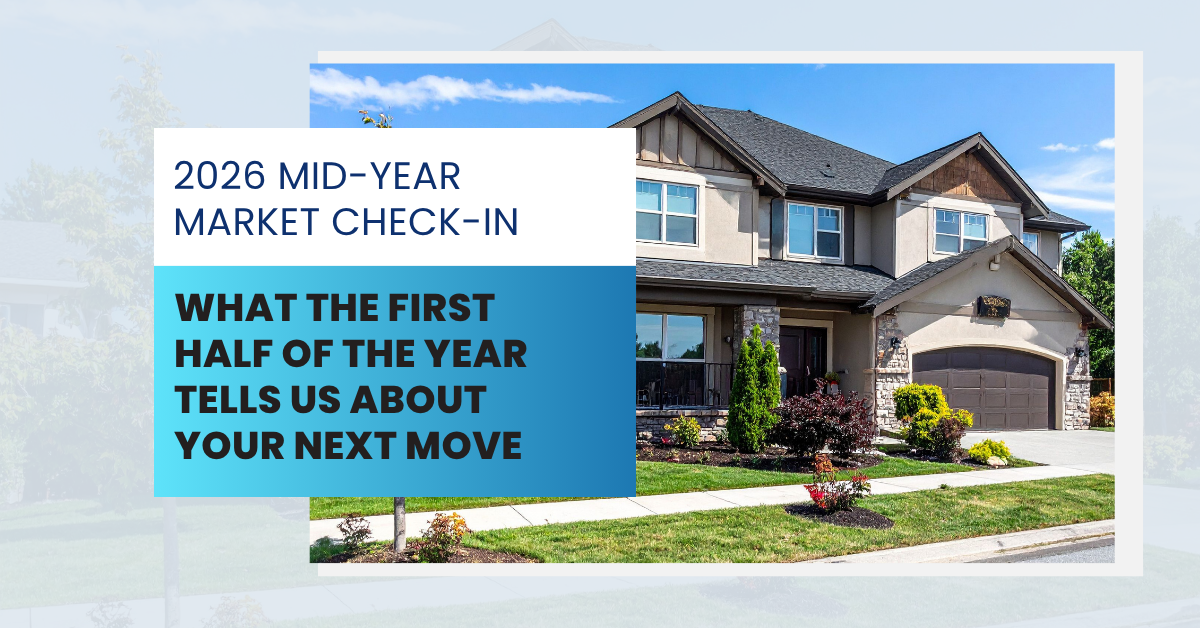 2026 MID-YEAR MARKET CHECK-IN

WHAT THE FIRST HALF OF THE YEAR TELLS US ABOUT YOUR NEXT MOVE